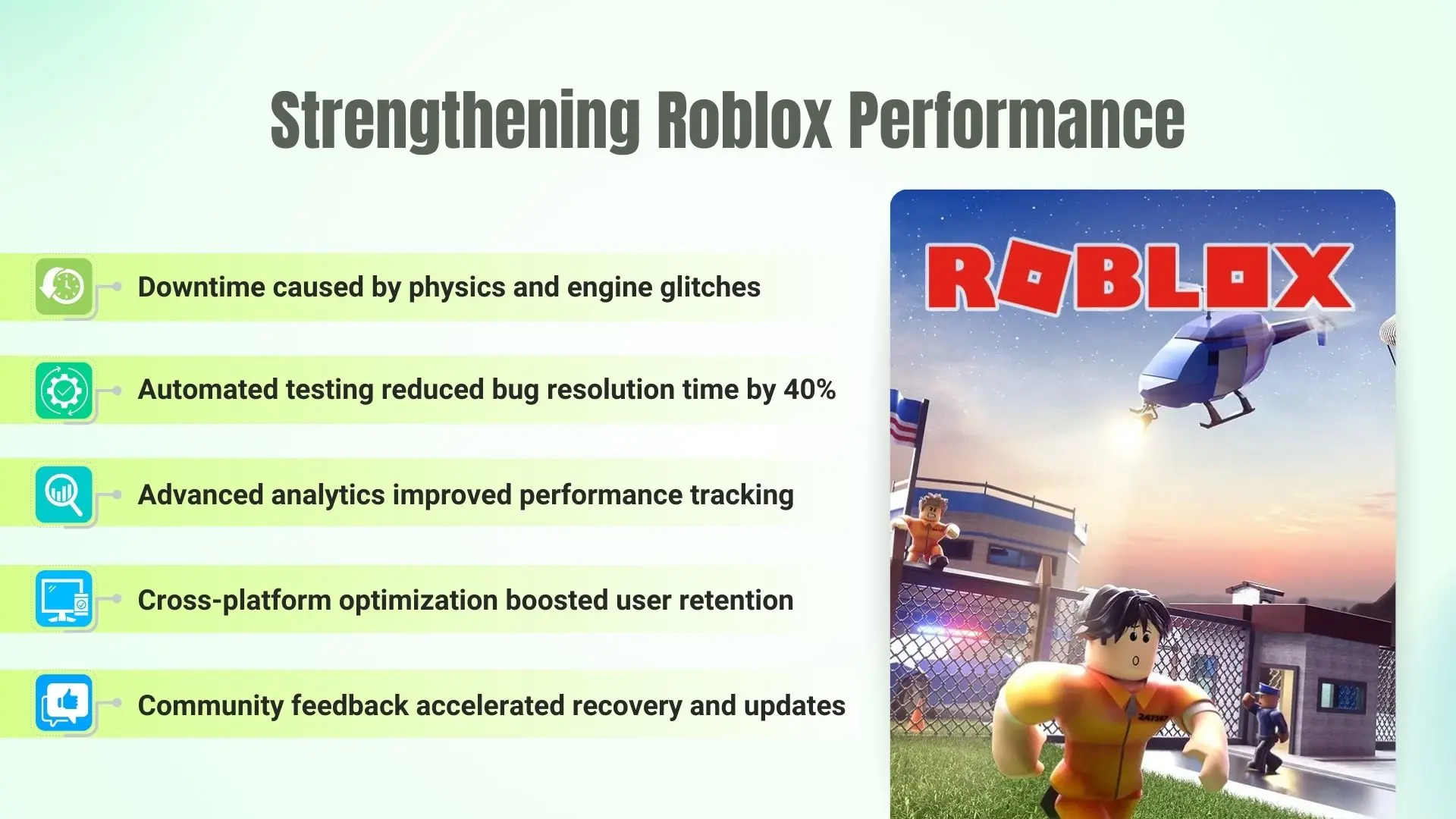 Strengthening Roblox Performance

Downtime caused by physics and engine glitches

Automated testing reduced bug resolution time by 40%

Advanced analytics improved performance tracking

Cross-platform optimization boosted user retention

Community feedback accelerated recovery and updates

ROBLOX